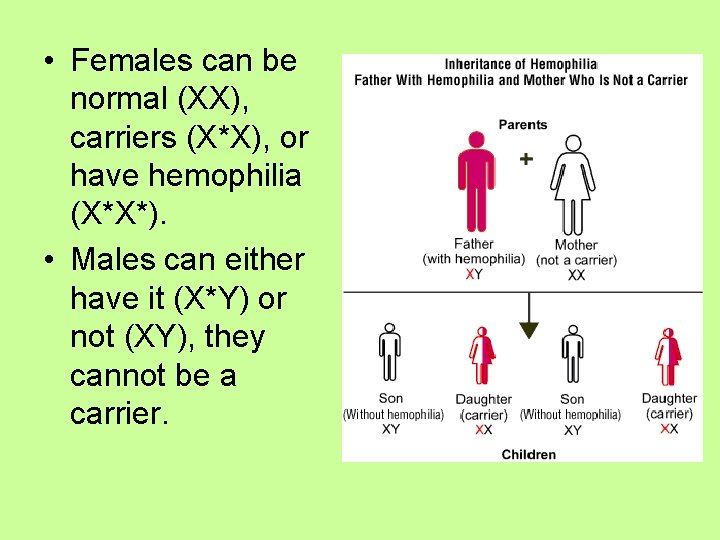 • Females can be normal (XX), carriers (X*X), or have hemophilia (X*X*).

• Males can either have it (X*Y) or not (XY), they cannot be a carrier.

Inheritance of Hemophilia
Father With Hemophilia and Mother Who Is Not a Carrier

Parents

+

Father
(with hemophilia)
XY

Mother
(not a carrier)
XX

Son
(Without hemophilia)
XY

Daughter
(carrier)
XX

Son
(Without hemophilia)
XY

Daughter
(carrier)
XX

Children